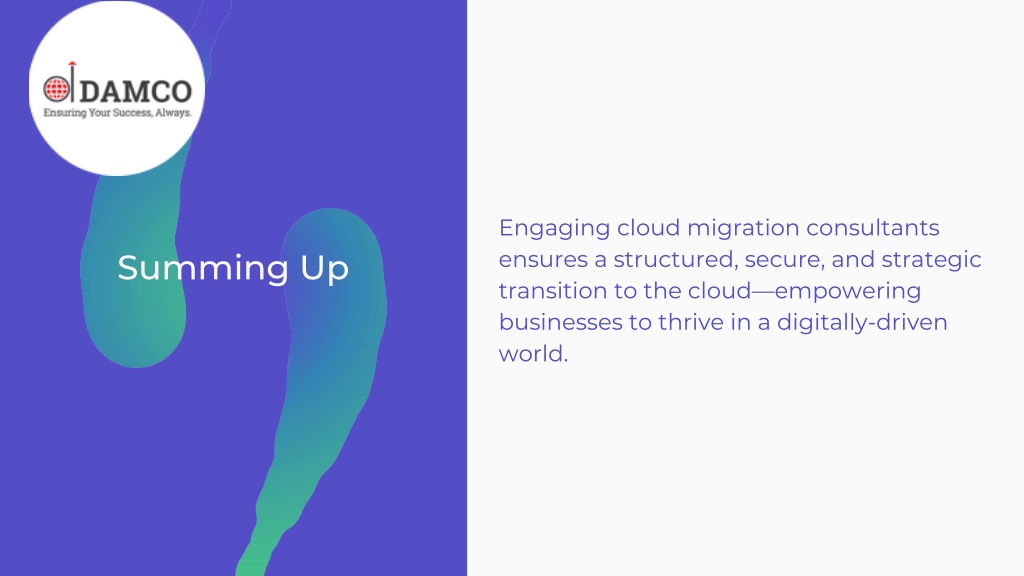 DAMCO
Ensuring Your Success, Always.

Summing Up

Engaging cloud migration consultants ensures a structured, secure, and strategic transition to the cloud—empowering businesses to thrive in a digitally-driven world.